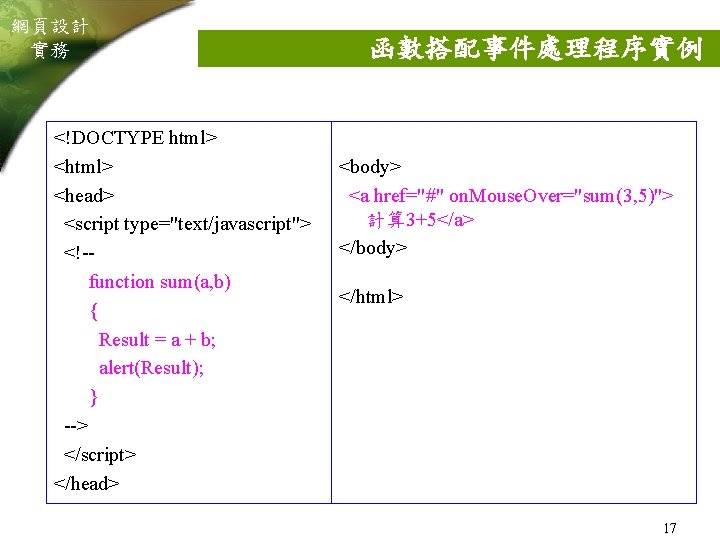 網頁設計
實務

函數搭配事件處理程序實例

<!DOCTYPE html>
<html>
<head>
<script type="text/javascript">
<!--
function sum(a,b)
{
Result = a + b;
alert(Result);
}
-->
</script>
</head>

<body>
<a href="#" onMouseOver="sum(3,5)">
計算3+5</a>
</body>

</html>

17